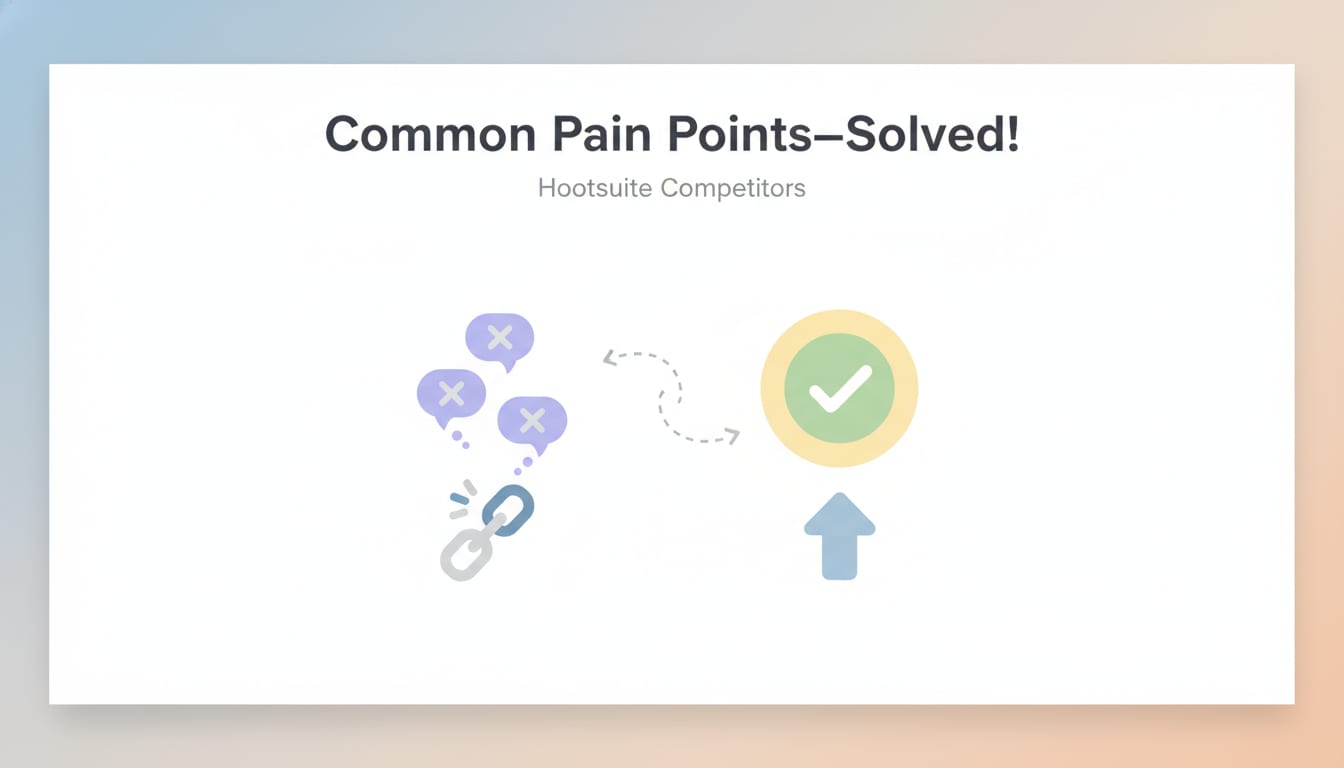 Common Pain Points–Solved!

Hootsuite Competitors